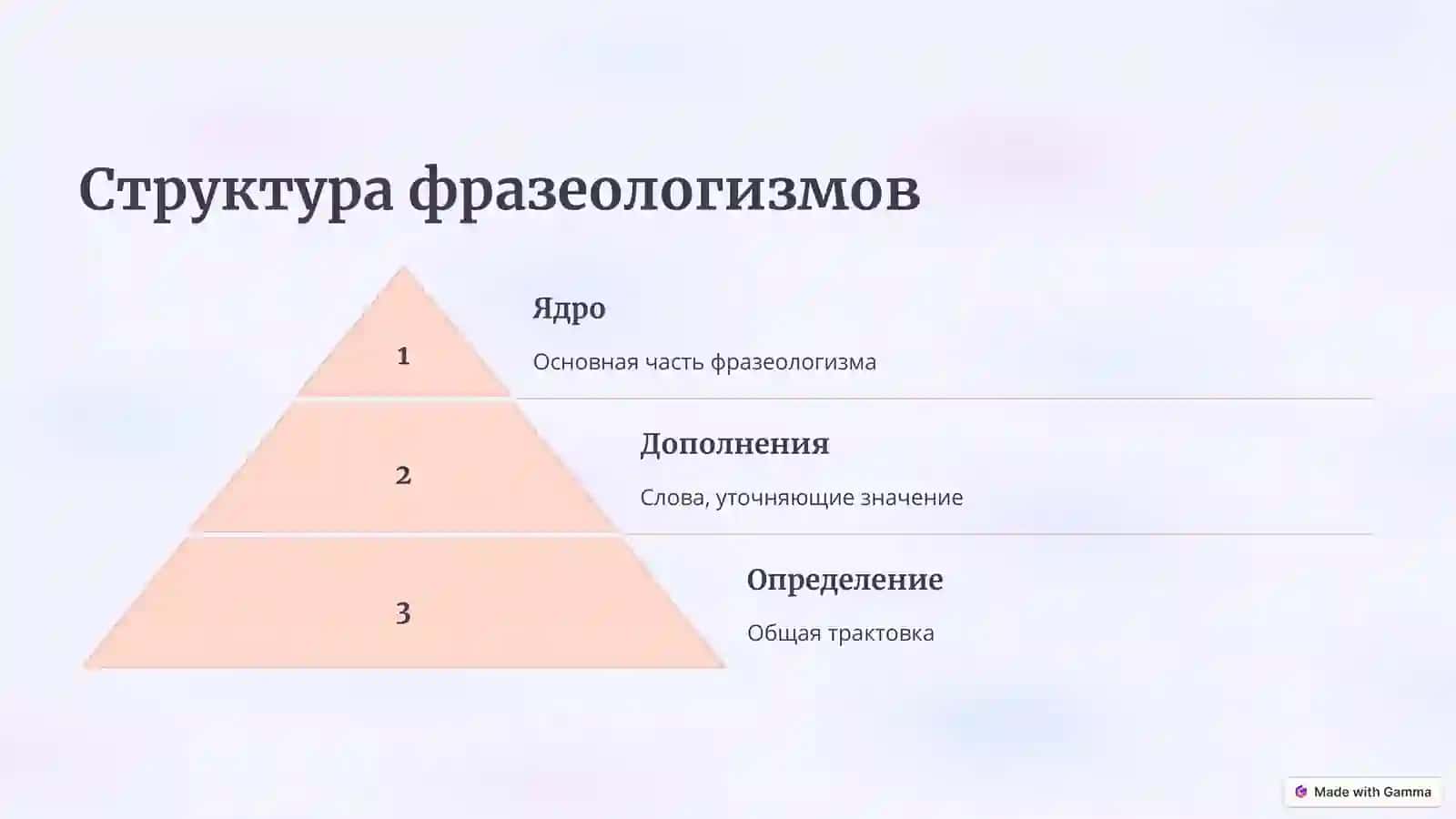 Структура фразеологизмов

1

Ядро

Основная часть фразеологизма

2

Дополнения

Слова, уточняющие значение

3

Определение

Общая трактовка

Made with Gamma